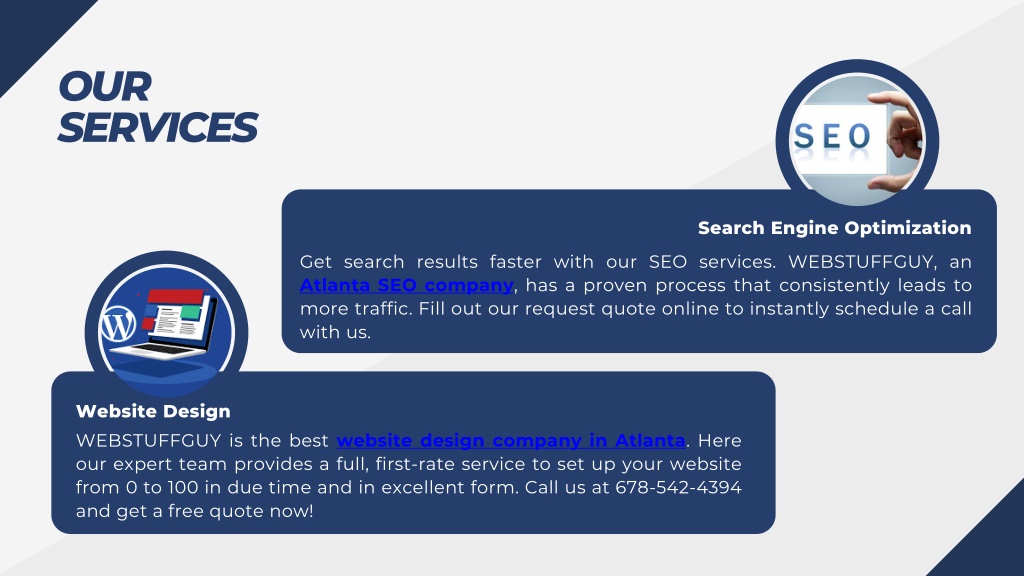 OUR SERVICES

SEO

Search Engine Optimization

Get search results faster with our SEO services. WEBSTUFFGUY, an Atlanta SEO company, has a proven process that consistently leads to more traffic. Fill out our request quote online to instantly schedule a call with us.

Website Design

WEBSTUFFGUY is the best website design company in Atlanta. Here our expert team provides a full, first-rate service to set up your website from 0 to 100 in due time and in excellent form. Call us at 678-542-4394 and get a free quote now!